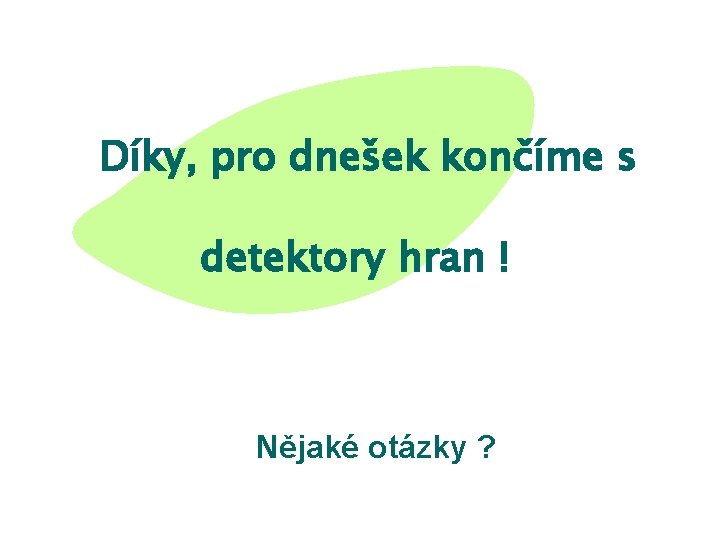 Díky, pro dnešek končíme s

detektory hran !

Nějaké otázky ?